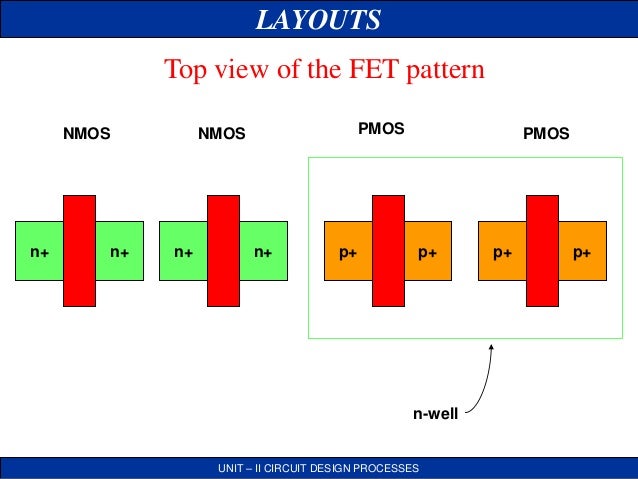 LAYOUTS

Top view of the FET pattern

NMOS NMOS PMOS PMOS

n+ n+ n+ n+ p+ p+ p+ p+

n-well

UNIT – II CIRCUIT DESIGN PROCESSES